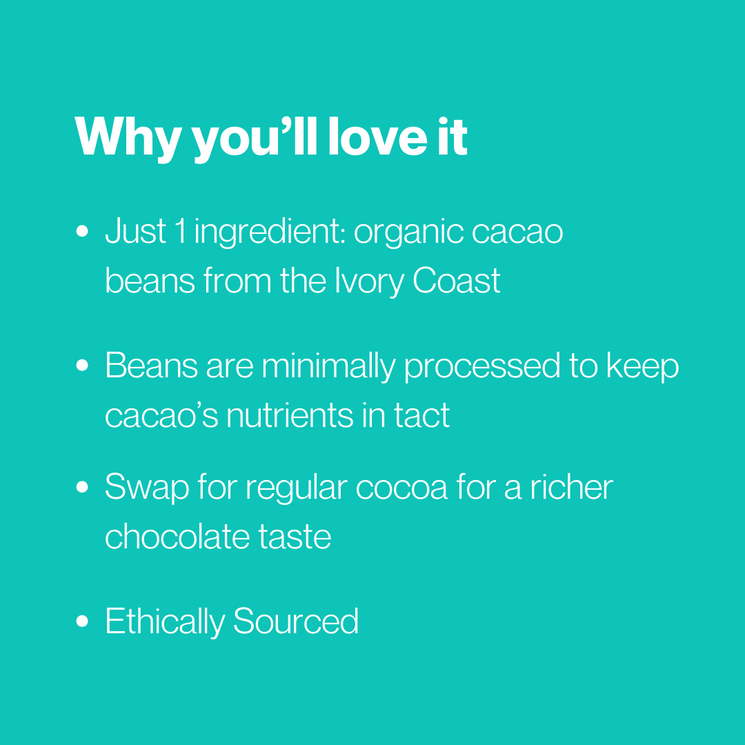 Why you’ll love it

• Just 1 ingredient: organic cacao beans from the Ivory Coast

• Beans are minimally processed to keep cacao’s nutrients in tact

• Swap for regular cocoa for a richer chocolate taste

• Ethically Sourced